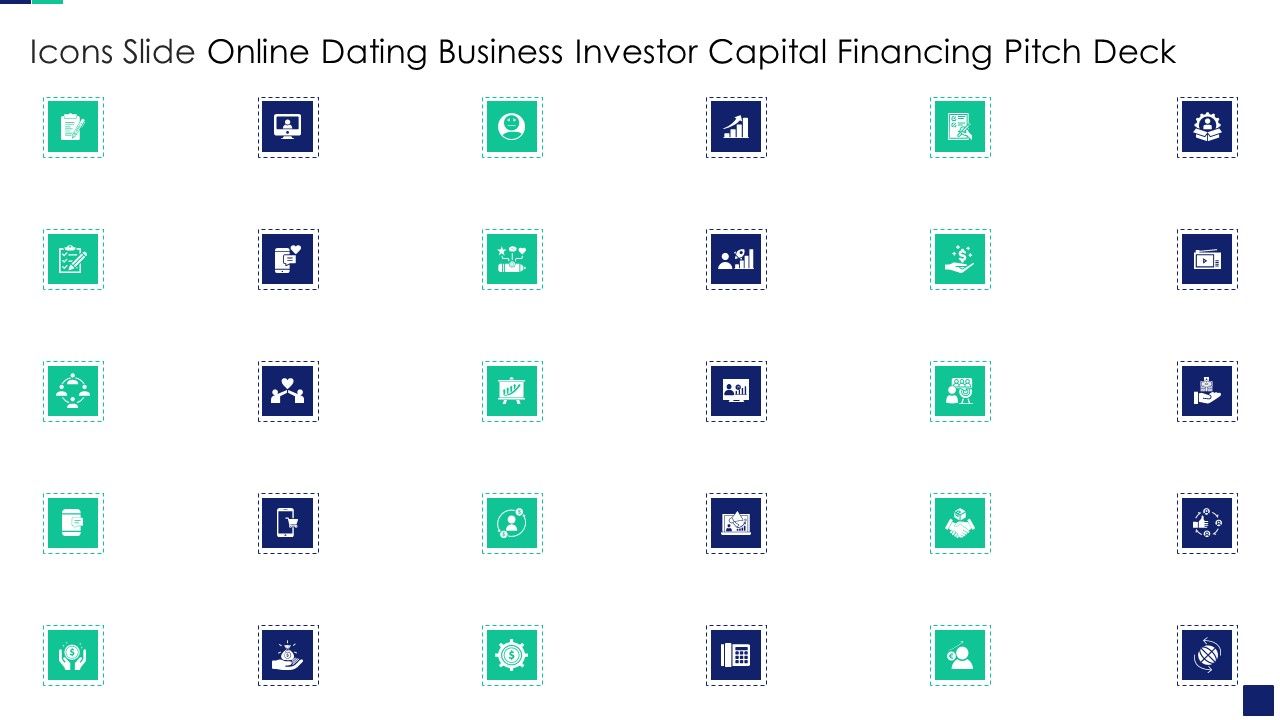 Icons Slide Online Dating Business Investor Capital Financing Pitch Deck